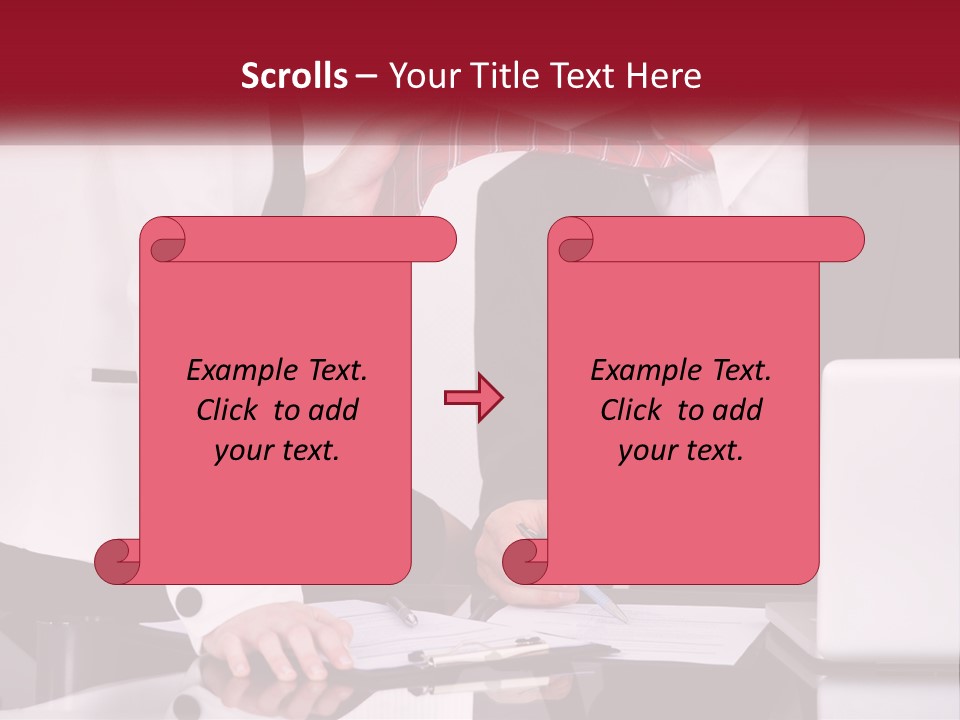 Scrolls – Your Title Text Here

Example Text. Click to add your text.

Example Text. Click to add your text.